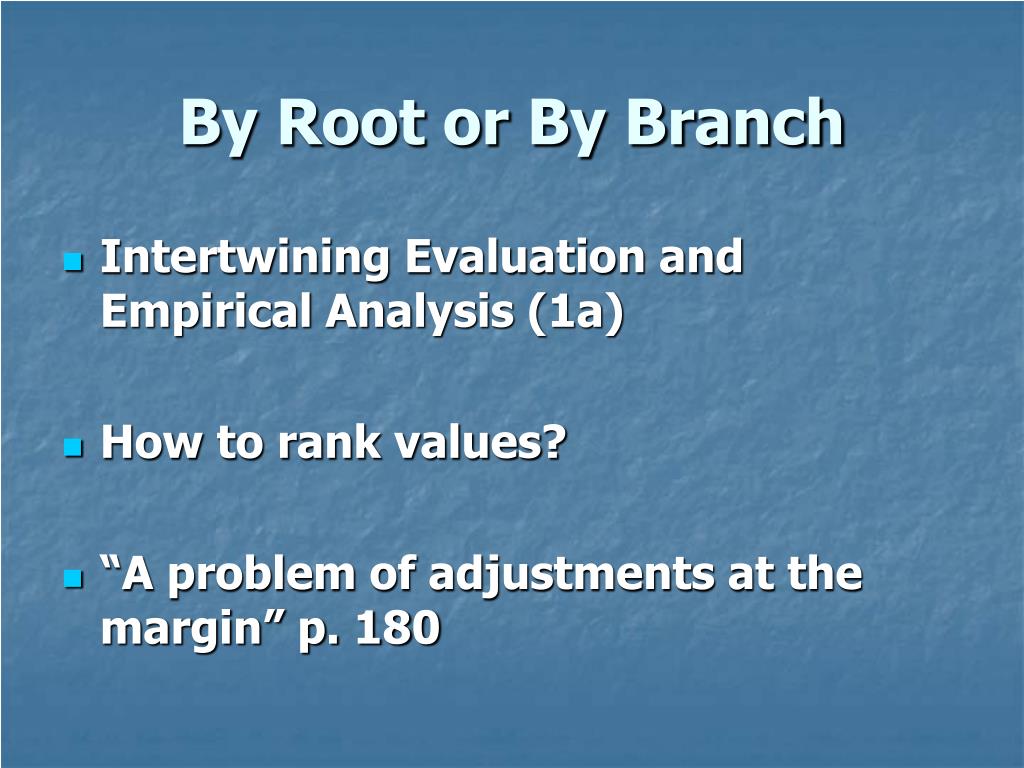 By Root or By Branch

Intertwining Evaluation and Empirical Analysis (1a)

How to rank values?

“A problem of adjustments at the margin” p. 180